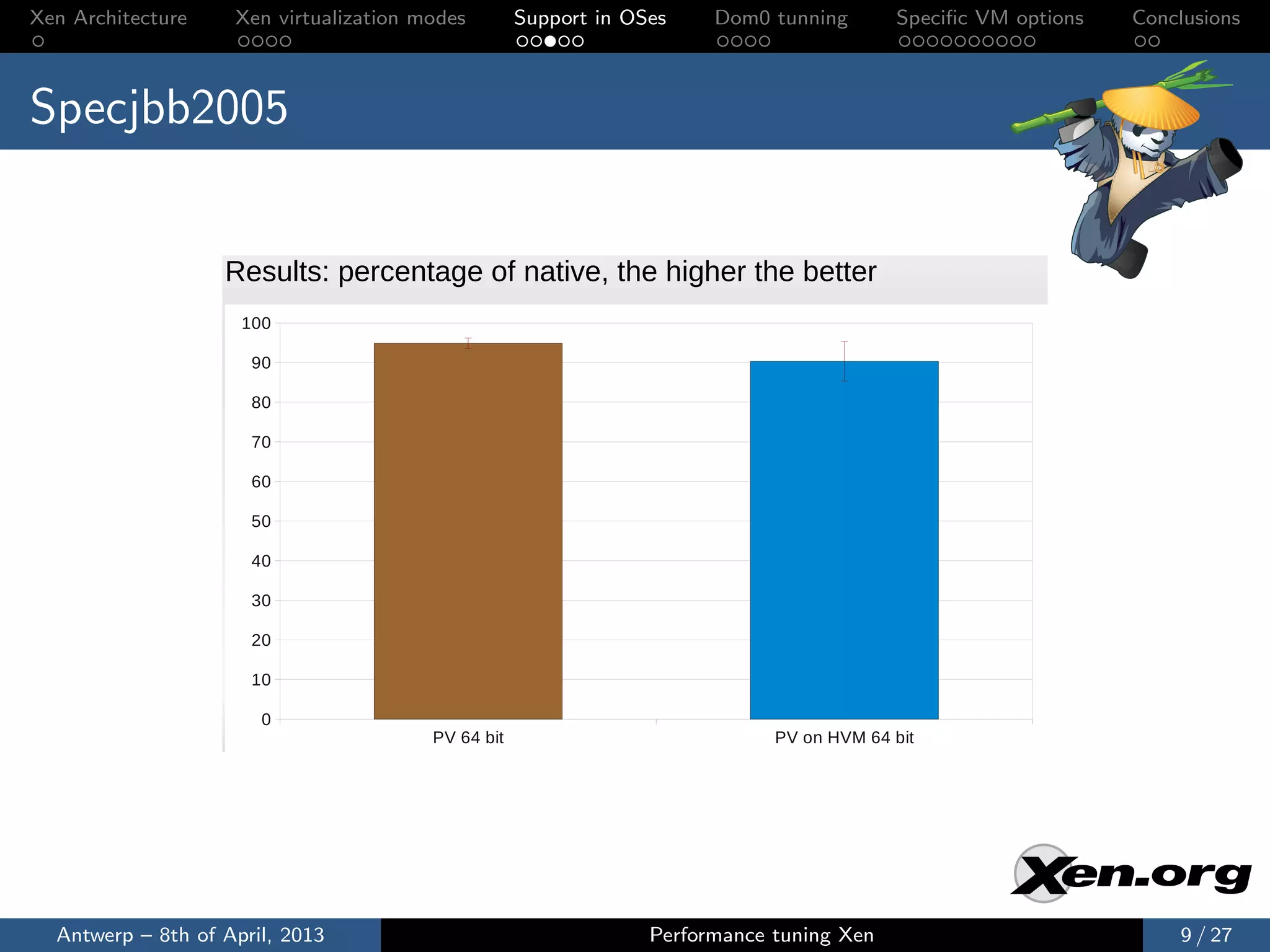 Xen Architecture Xen virtualization modes Support in OSes Dom0 tunning Specific VM options Conclusions

Specjbb2005

Results: percentage of native, the higher the better

100
90
80
70
60
50
40
30
20
10
0

PV 64 bit
PV on HVM 64 bit

Xen.org

Antwerp – 8th of April, 2013 Performance tuning Xen 9 / 27